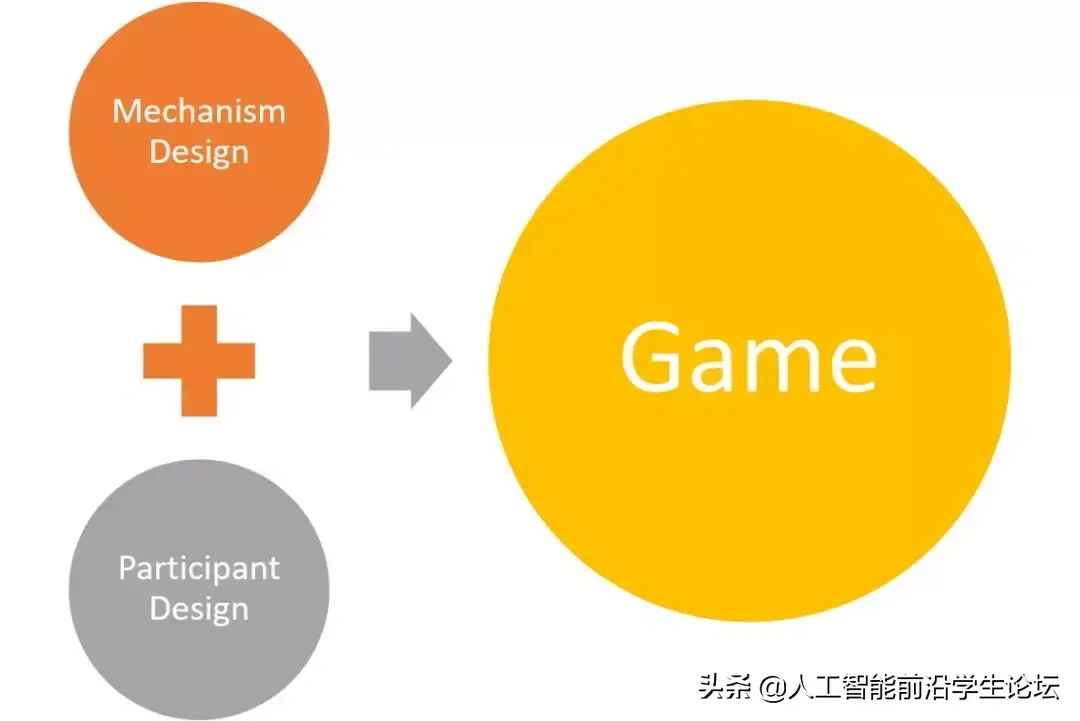 Mechanism Design

Participant Design

Game

头条 @人工智能前沿学生论坛